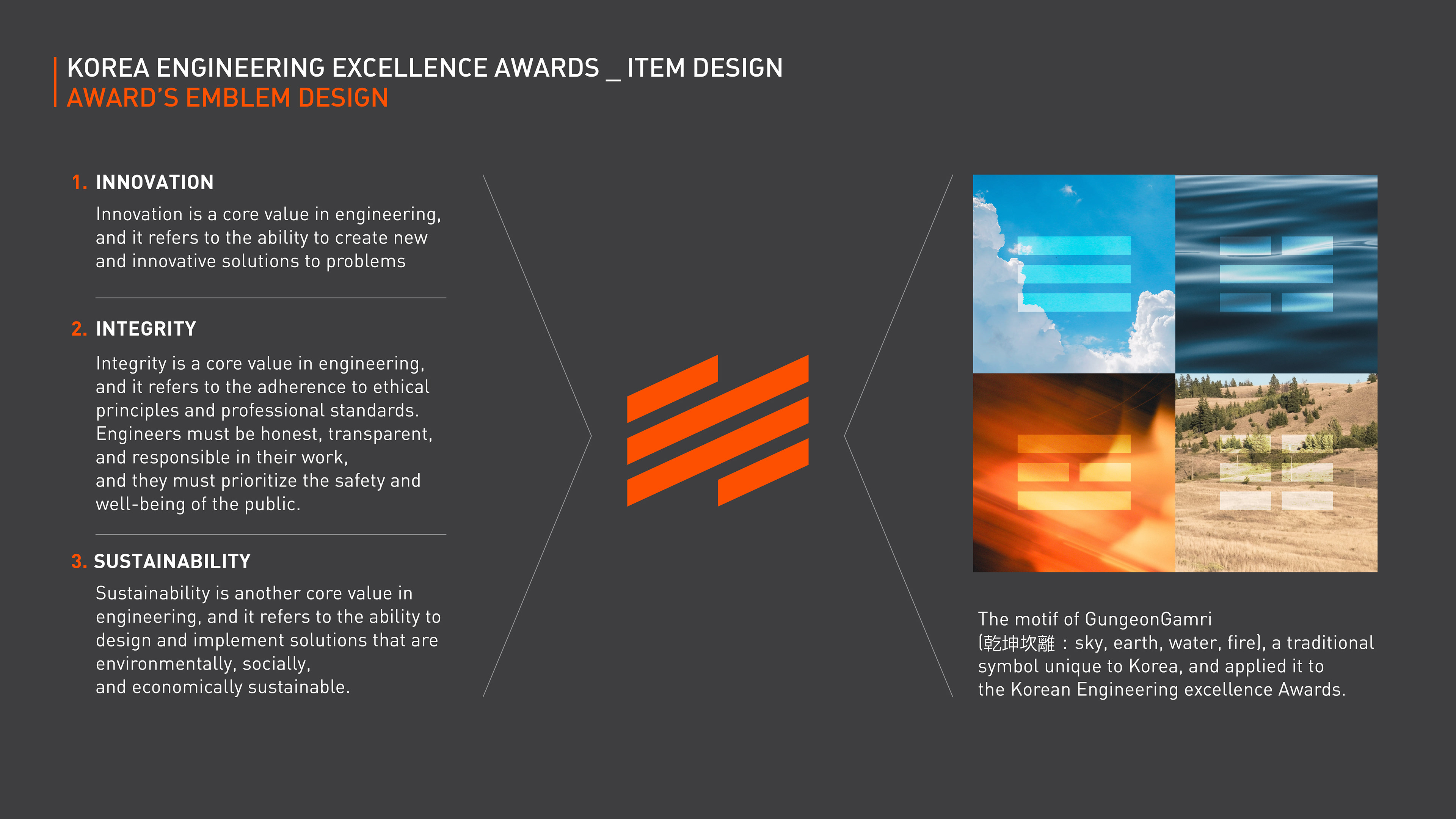 KOREA ENGINEERING EXCELLENCE AWARDS _ ITEM DESIGN
AWARD'S EMBLEM DESIGN

1. INNOVATION

Innovation is a core value in engineering, and it refers to the ability to create new and innovative solutions to problems

2. INTEGRITY

Integrity is a core value in engineering, and it refers to the adherence to ethical principles and professional standards. Engineers must be honest, transparent, and responsible in their work, and they must prioritize the safety and well-being of the public.

3. SUSTAINABILITY

Sustainability is another core value in engineering, and it refers to the ability to design and implement solutions that are environmentally, socially, and economically sustainable.

The motif of GungeonGamri (乾坤坎離 : sky, earth, water, fire), a traditional symbol unique to Korea, and applied it to the Korean Engineering excellence Awards.